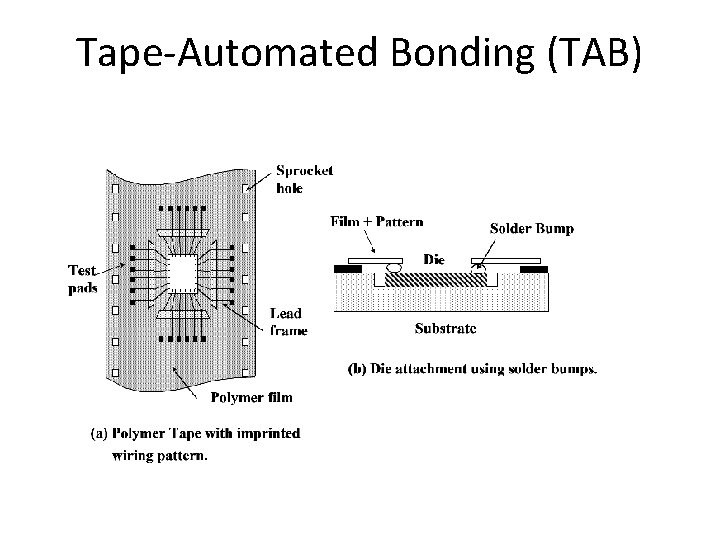 Tape-Automated Bonding (TAB)

Sprocket hole

Test pads

Lead frame

Polymer film

(a) Polymer Tape with imprinted wiring pattern.

Film + Pattern

Solder Bump

Die

Substrate

(b) Die attachment using solder bumps.